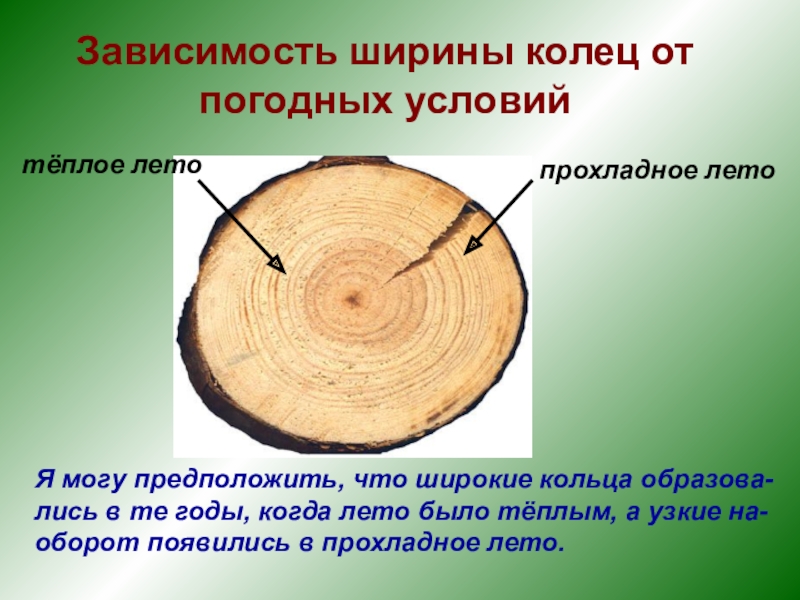 Зависимость ширины колец от погодных условий

тёплое лето

прохладное лето

Я могу предположить, что широкие кольца образовались в те годы, когда лето было тёплым, а узкие наоборот появились в прохладное лето.